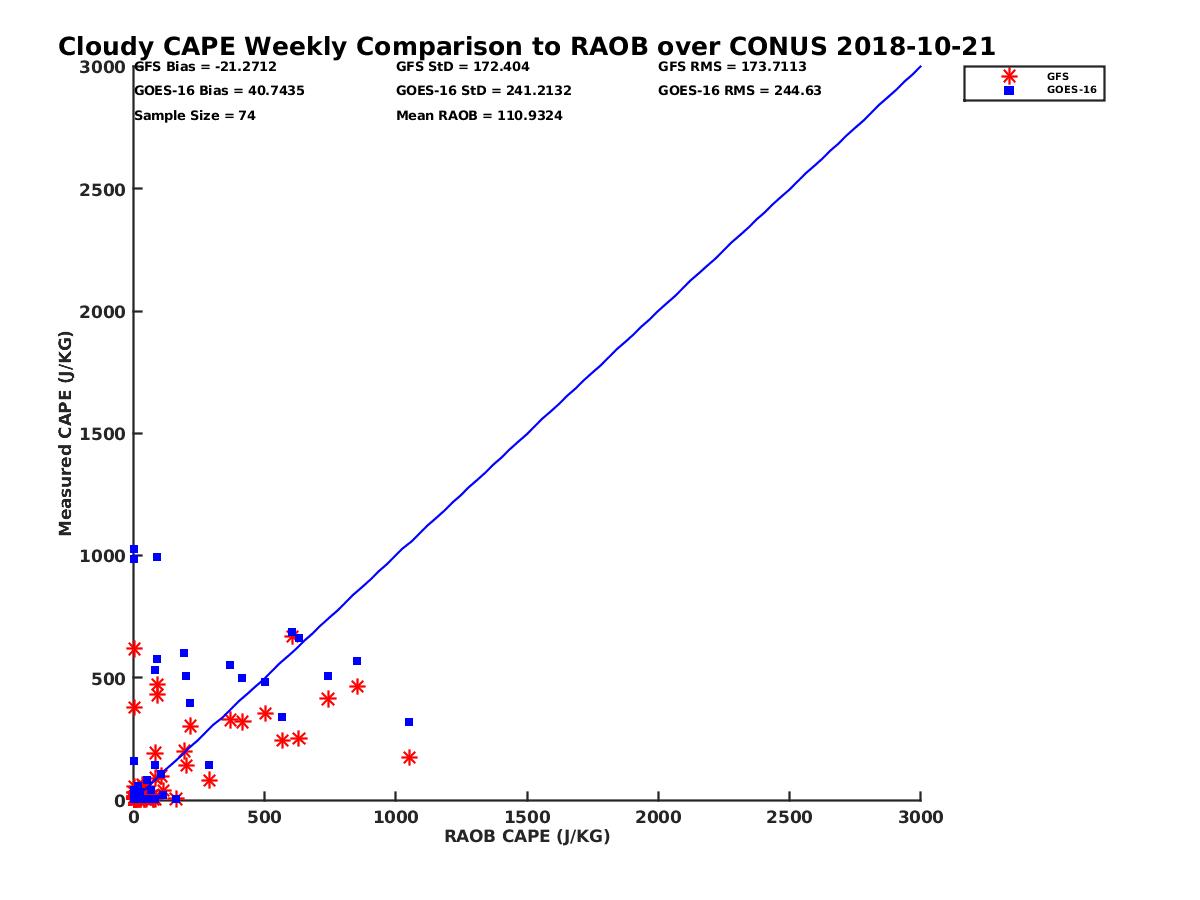 Cloudy CAPE Weekly Comparison to RAOB over CONUS 2018-10-21

GFS Bias = -21.2712
GOES-16 Bias = 40.7435
Sample Size = 74

GFS StD = 172.404
GOES-16 StD = 241.2132
Mean RAOB = 110.9324

GFS RMS = 173.7113
GOES-16 RMS = 244.63

GFS
GOES-16

Measured CAPE (J/KG)

3000
2500
2000
1500
1000
500
0

0
500
1000
1500
2000
2500
3000

RAOB CAPE (J/KG)